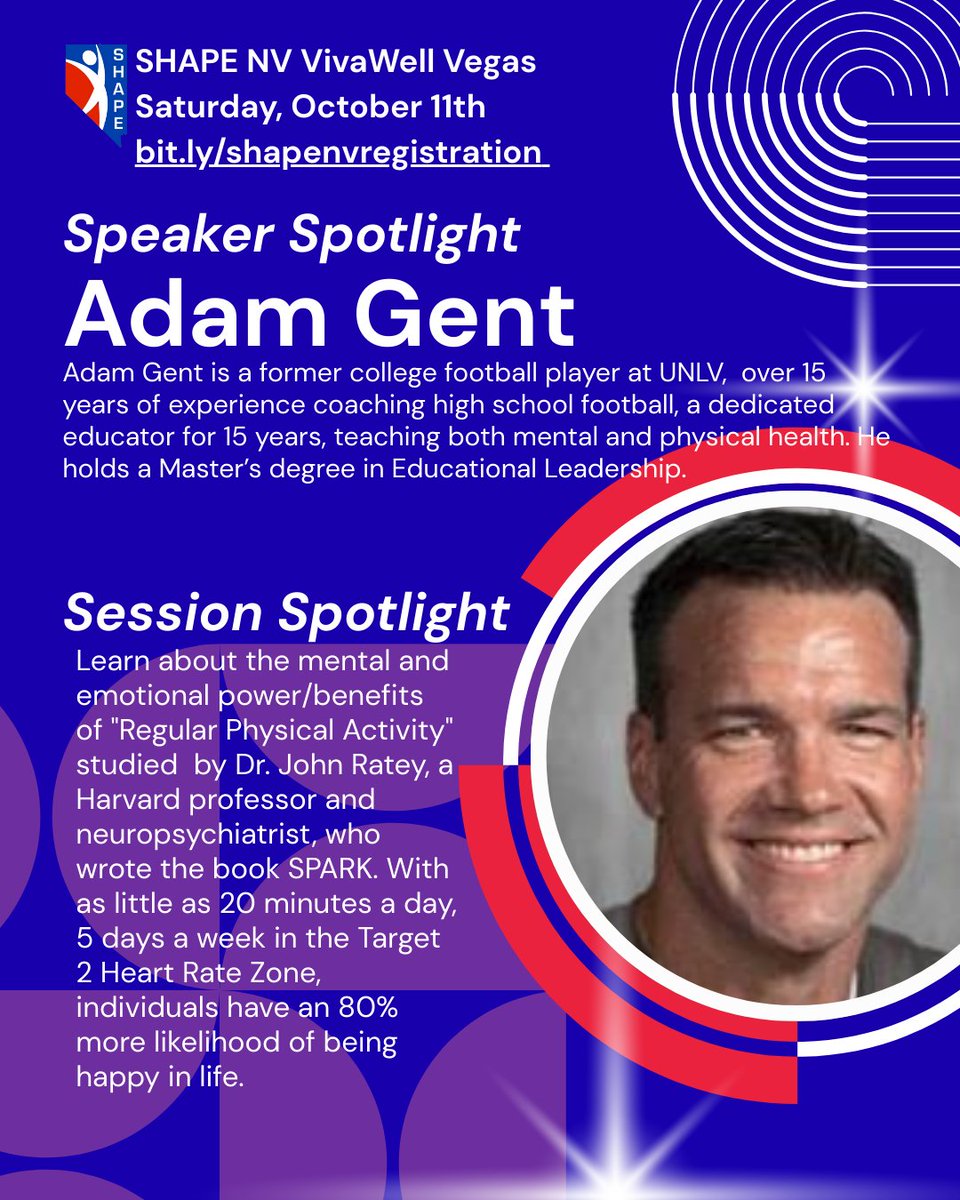 SHAPE

SHAPE NV VivaWell Vegas
Saturday, October 11th
bit.ly/shapenvregistration

Speaker Spotlight
Adam Gent

Adam Gent is a former college football player at UNLV, over 15 years of experience coaching high school football, a dedicated educator for 15 years, teaching both mental and physical health. He holds a Master's degree in Educational Leadership.

Session Spotlight

Learn about the mental and emotional power/benefits of "Regular Physical Activity" studied by Dr. John Ratey, a Harvard professor and neuropsychiatrist, who wrote the book SPARK. With as little as 20 minutes a day, 5 days a week in the Target 2 Heart Rate Zone, individuals have an 80% more likelihood of being happy in life.